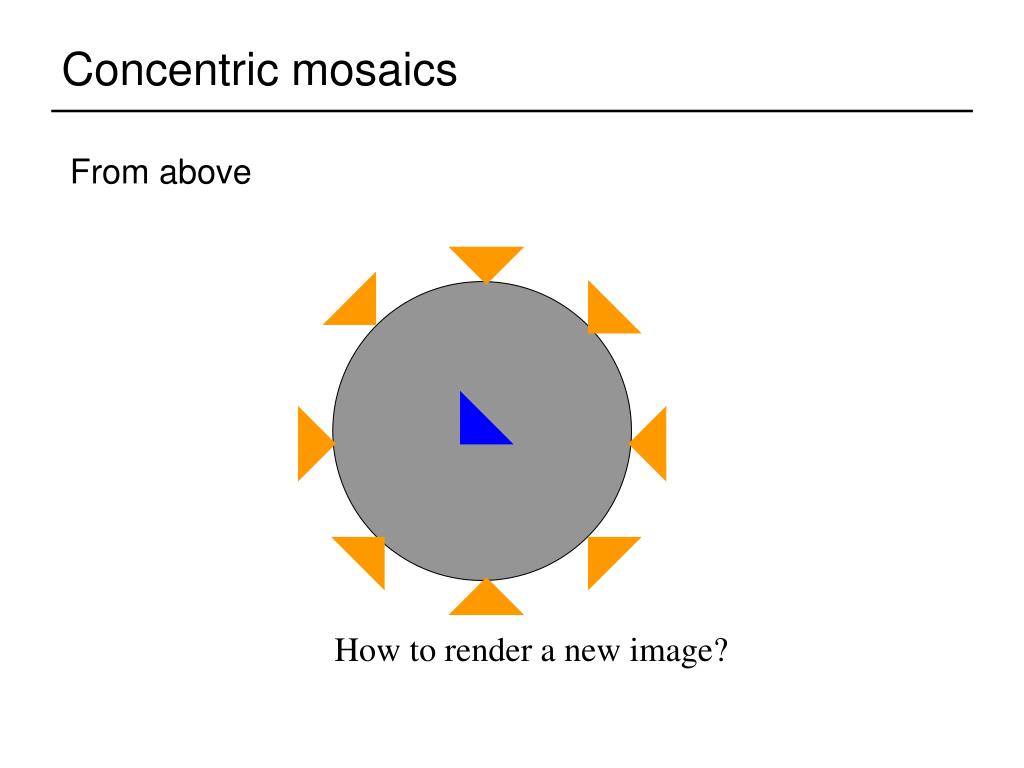 Concentric mosaics

From above

How to render a new image?